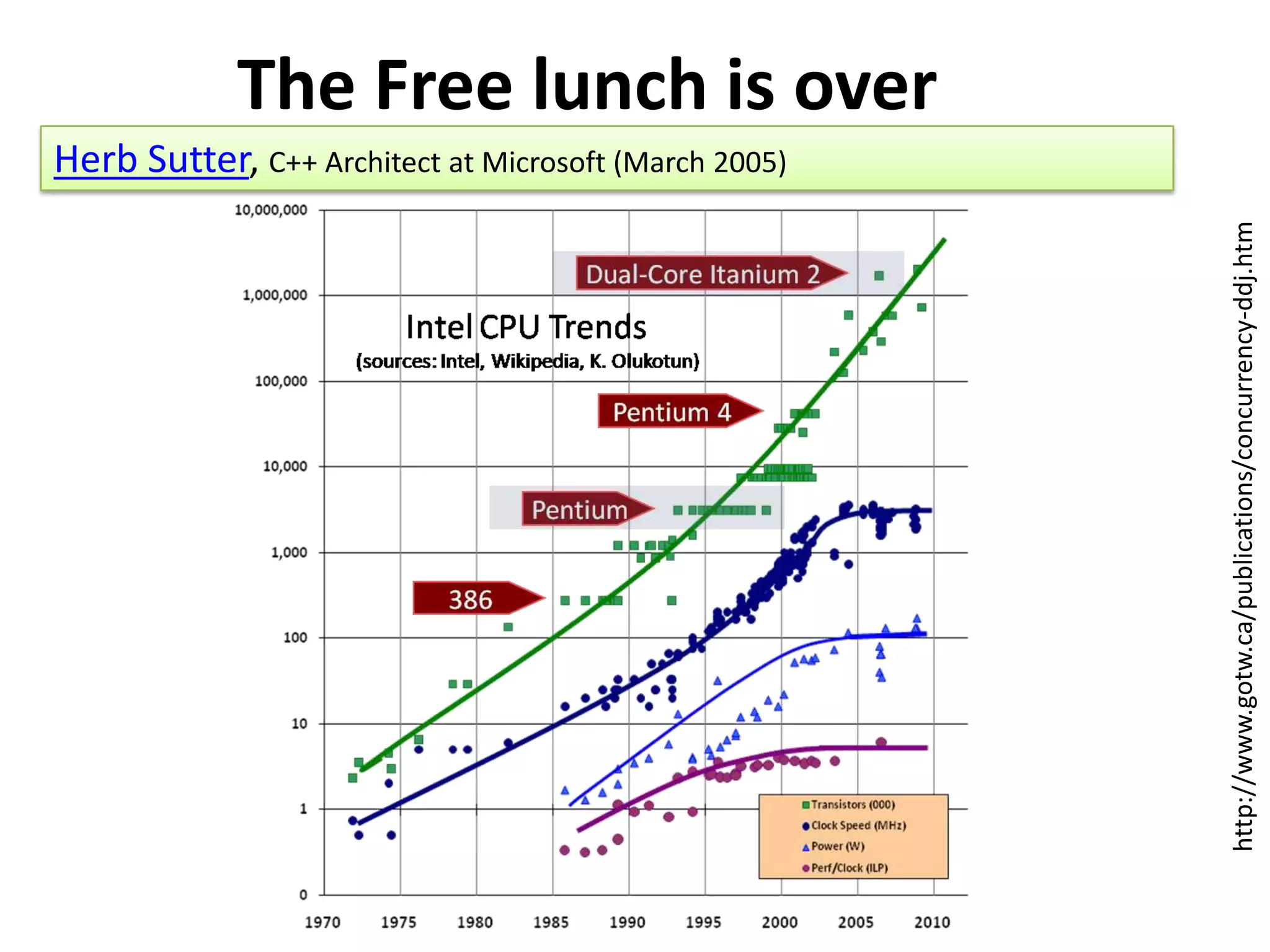 The Free lunch is over

Herb Sutter, C++ Architect at Microsoft (March 2005)

10,000,000
1,000,000
100,000
10,000
1,000
100
10
1
0

Dual-Core Itanium 2

Intel CPU Trends
(sources: Intel, Wikipedia, K. Olukotun)

Pentium 4

Pentium

386

Transistors (000)
Clock Speed (MHz)
Power (W)
Perf/Clock (ILP)

1970 1975 1980 1985 1990 1995 2000 2005 2010

http://www.gotw.ca/publications/concurrency-ddj.htm